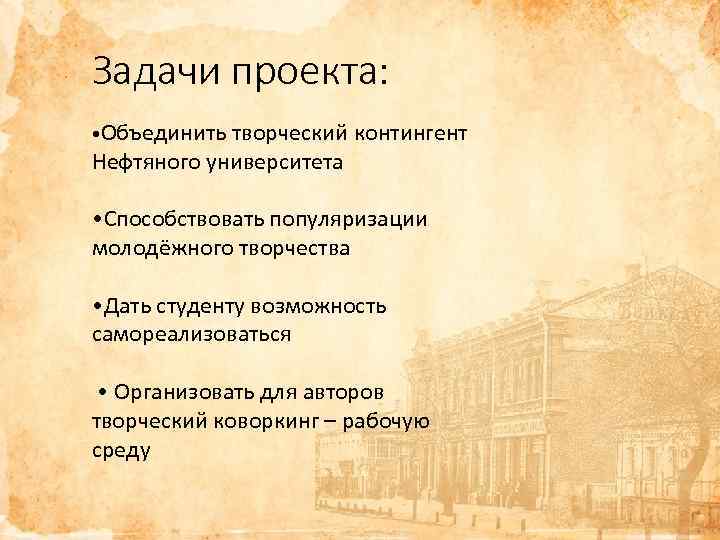 Задачи проекта:

•Объединить творческий контингент Нефтяного университета

•Способствовать популяризации молодёжного творчества

•Дать студенту возможность самореализоваться

• Организовать для авторов творческий коворкинг – рабочую среду